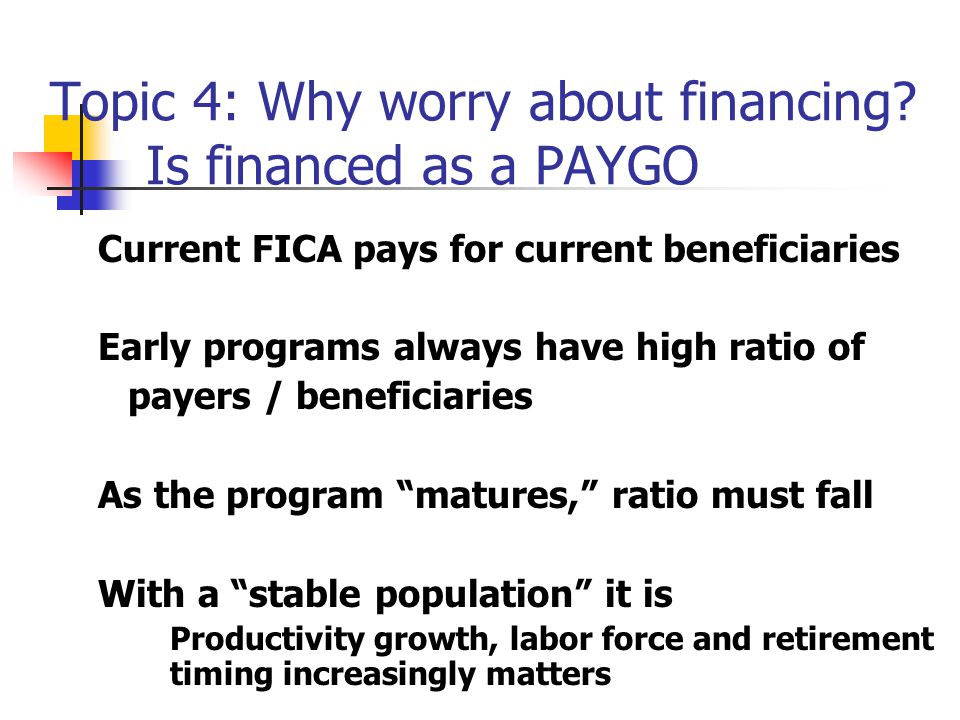 Topic 4: Why worry about financing? Is financed as a PAYGO

Current FICA pays for current beneficiaries

Early programs always have high ratio of payers / beneficiaries

As the program “matures,” ratio must fall

With a “stable population” it is

Productivity growth, labor force and retirement timing increasingly matters